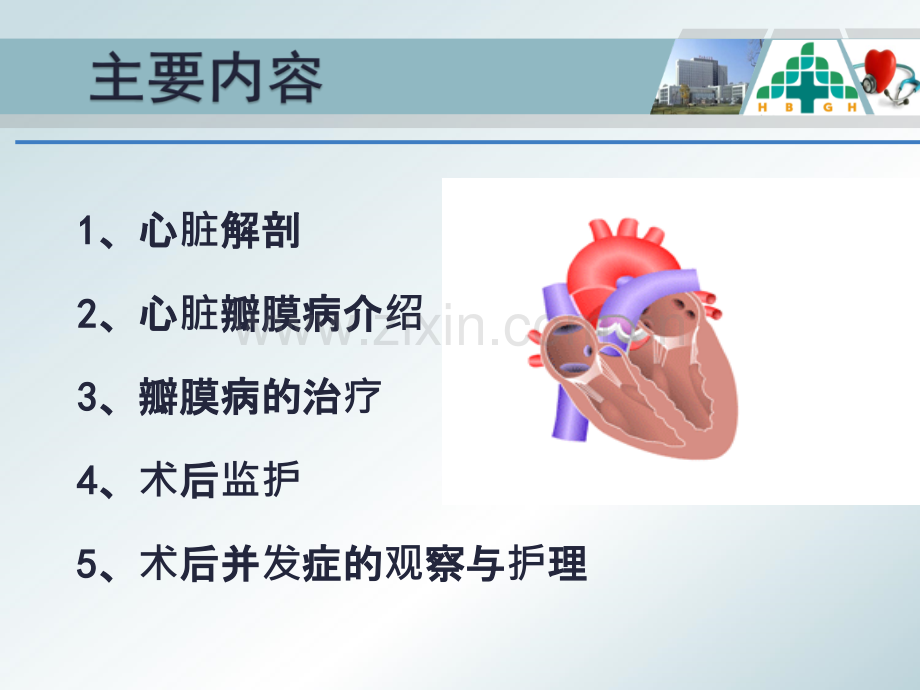 主要内容

H B G H

1、心脏解剖

2、心脏瓣膜病介绍

3、瓣膜病的治疗

4、术后监护

5、术后并发症的观察与护理

www.zixin.com.cn